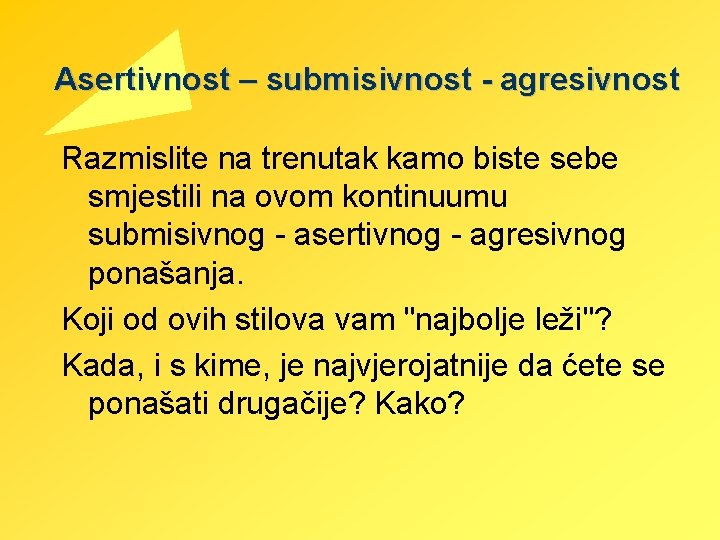 Asertivnost – submisivnost - agresivnost

Razmislite na trenutak kamo biste sebe smjestili na ovom kontinuumu submisivnog - asertivnog - agresivnog ponašanja.

Koji od ovih stilova vam "najbolje leži"?

Kada, i s kime, je najvjerojatnije da ćete se ponašati drugačije? Kako?